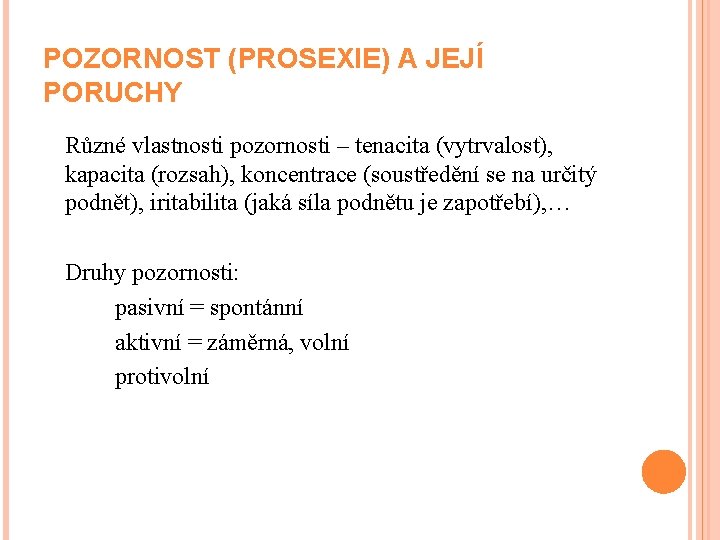 POZORNOST (PROSEXIE) A JEJÍ PORUCHY

Různé vlastnosti pozornosti – tenacita (vytrvalost), kapacita (rozsah), koncentrace (soustředění se na určitý podnět), iritabilita (jaká síla podnětu je zapotřebí),…

Druhy pozornosti:
pasivní = spontánní
aktivní = záměrná, volní
protivolní